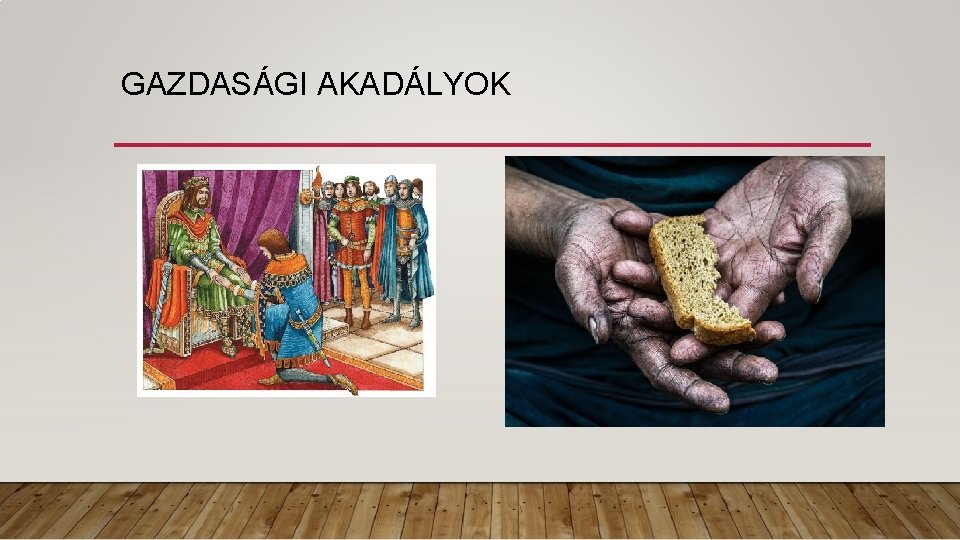 GAZDASÁGI AKADÁLYOK